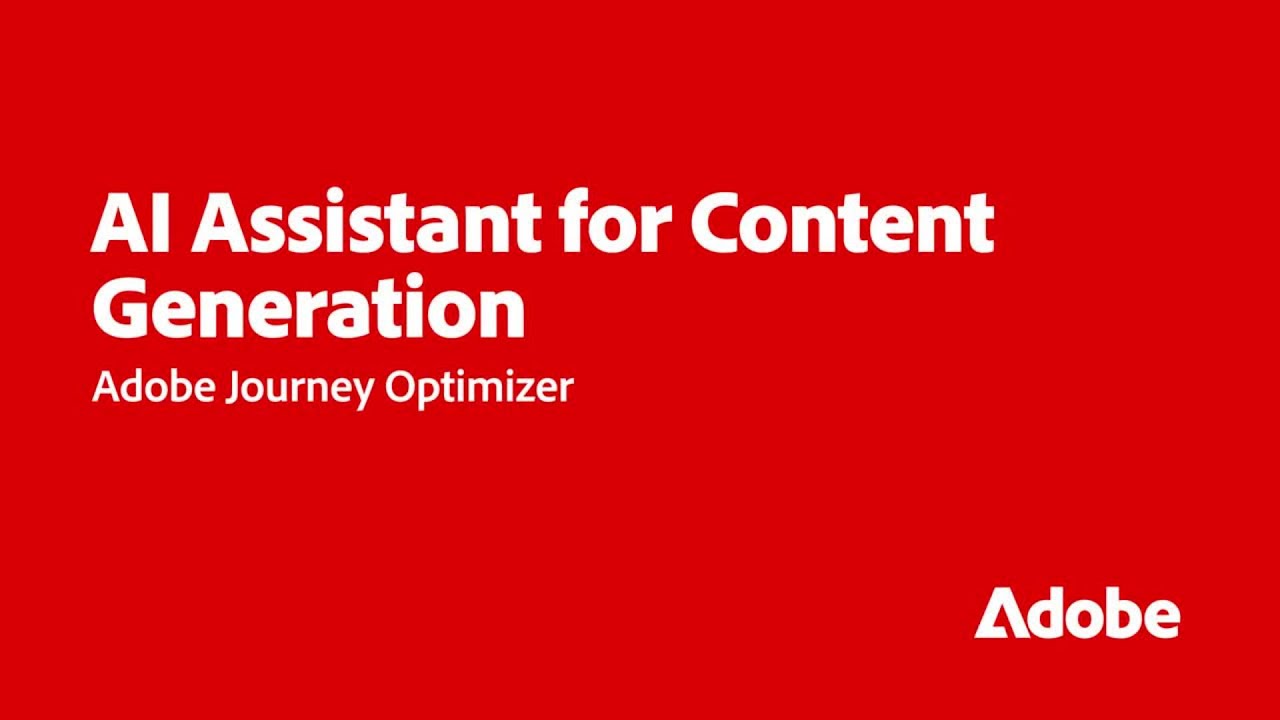 AI Assistant for Content Generation

Adobe Journey Optimizer

Adobe